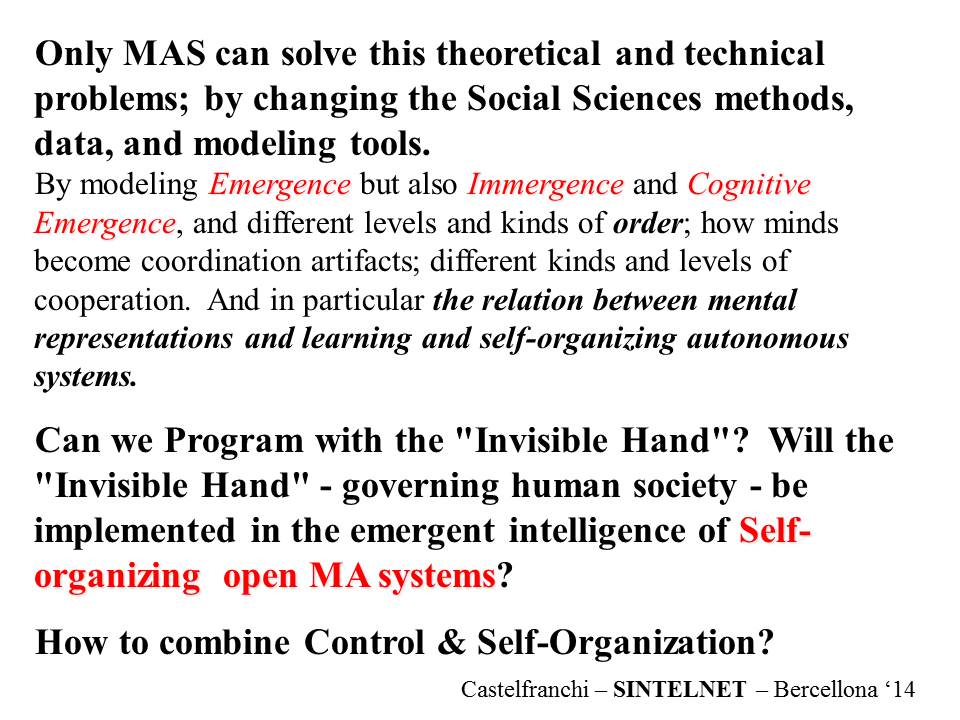 Only MAS can solve this theoretical and technical problems; by changing the Social Sciences methods, data, and modeling tools.
By modeling Emergence but also Immergence and Cognitive Emergence, and different levels and kinds of order; how minds become coordination artifacts; different kinds and levels of cooperation. And in particular the relation between mental representations and learning and self-organizing autonomous systems.

Can we Program with the "Invisible Hand"? Will the "Invisible Hand" - governing human society - be implemented in the emergent intelligence of Self-organizing open MA systems?

How to combine Control & Self-Organization?

Castelfranchi – SINTELNET – Bercellona ‘14